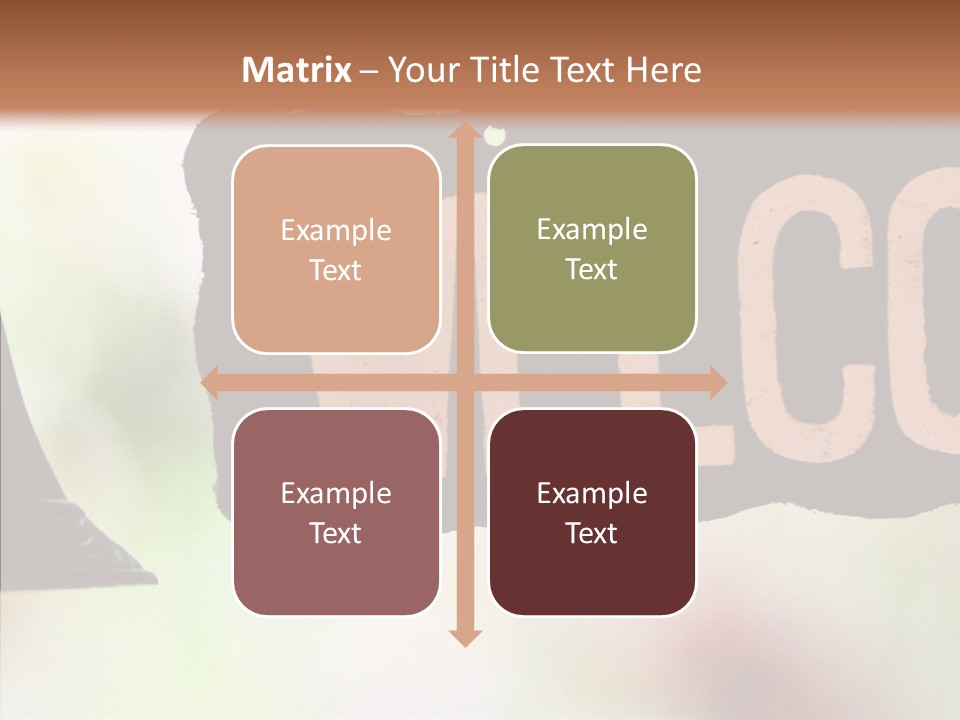 Matrix – Your Title Text Here

Example Text

Example Text

Example Text

Example Text